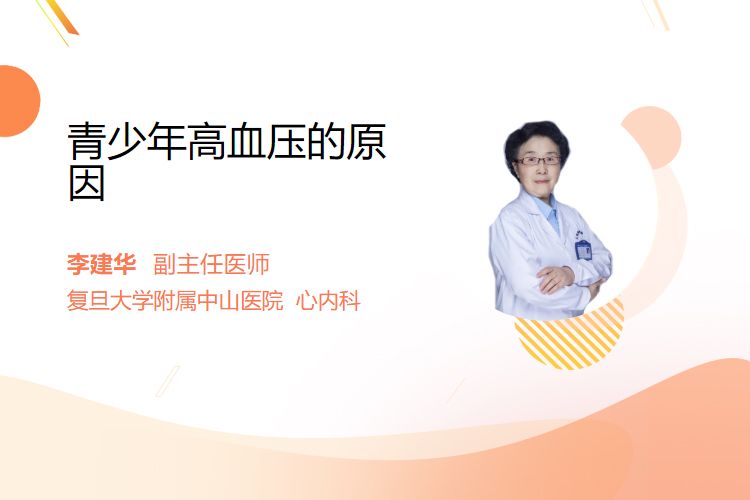 青少年高血压的原因

李建华 副主任医师

复旦大学附属中山医院 心内科